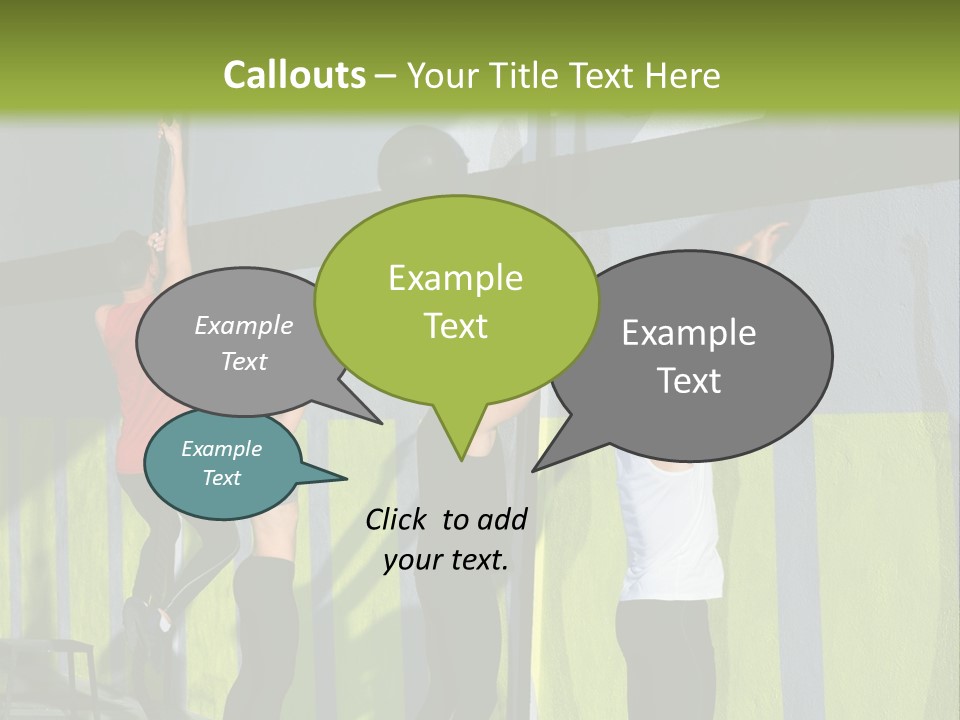 Callouts – Your Title Text Here

Example Text

Example Text

Example Text

Example Text

Click to add your text.